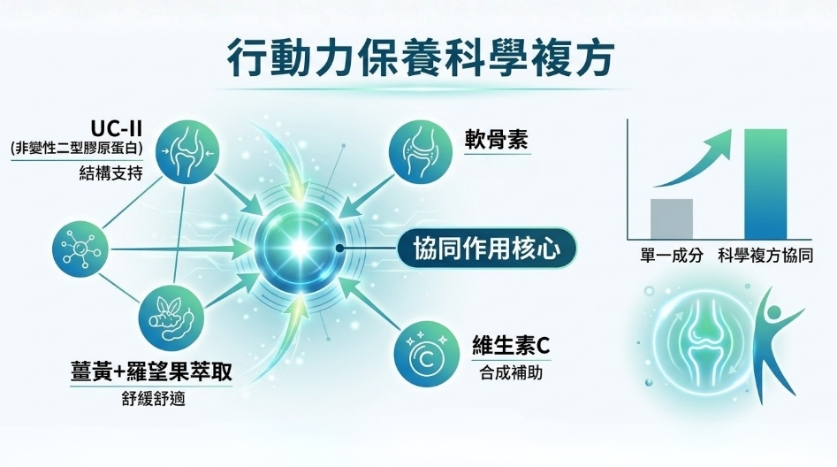 行動力保養科學複方

UC-II
(非變性二型膠原蛋白)
結構支持

軟骨素

協同作用核心

薑黃+羅望果萃取
舒緩舒適

維生素C
合成補助

單一成分　科學複方協同